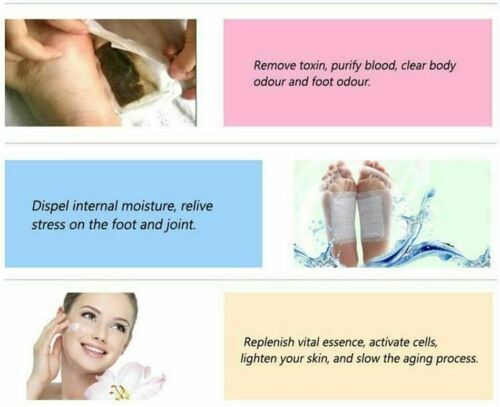 Remove toxin, purify blood, clear body odour and foot odour.

Dispel internal moisture, relive stress on the foot and joint.

Replenish vital essence, activate cells, lighten your skin, and slow the aging process.